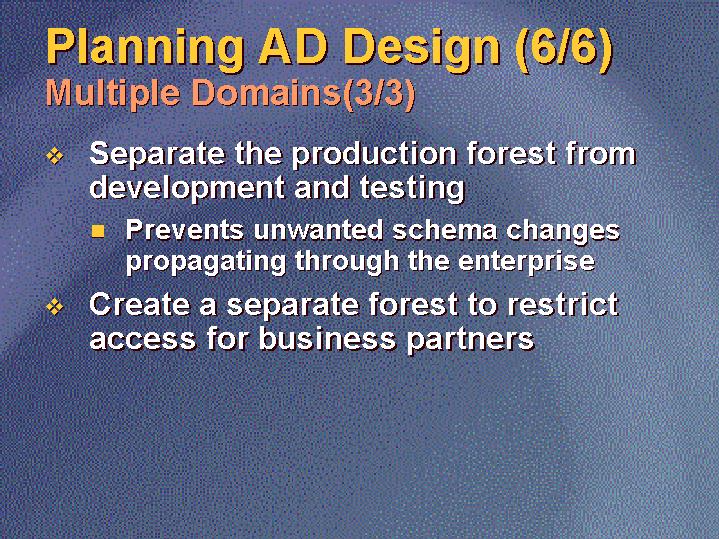 Planning AD Design (6/6)
Multiple Domains(3/3)

Separate the production forest from development and testing

Prevents unwanted schema changes propagating through the enterprise

Create a separate forest to restrict access for business partners